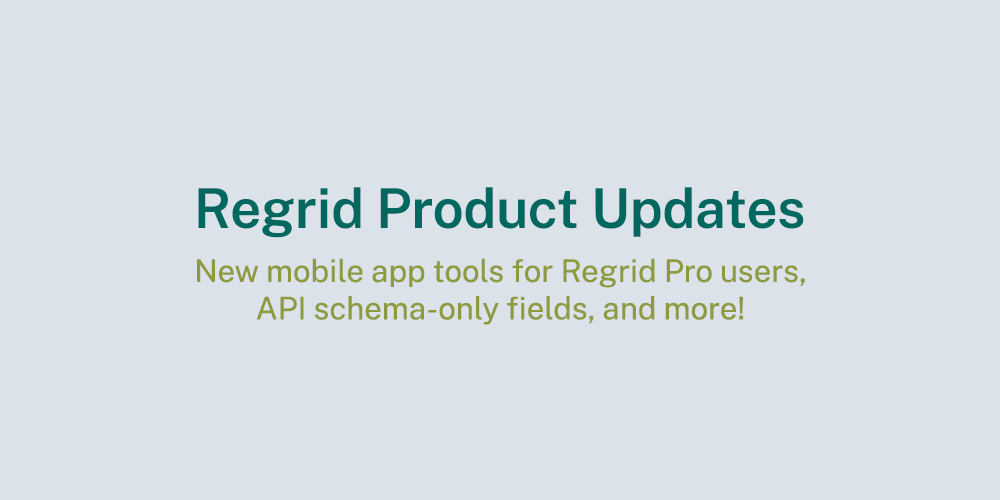 Regrid Product Updates

New mobile app tools for Regrid Pro users, API schema-only fields, and more!